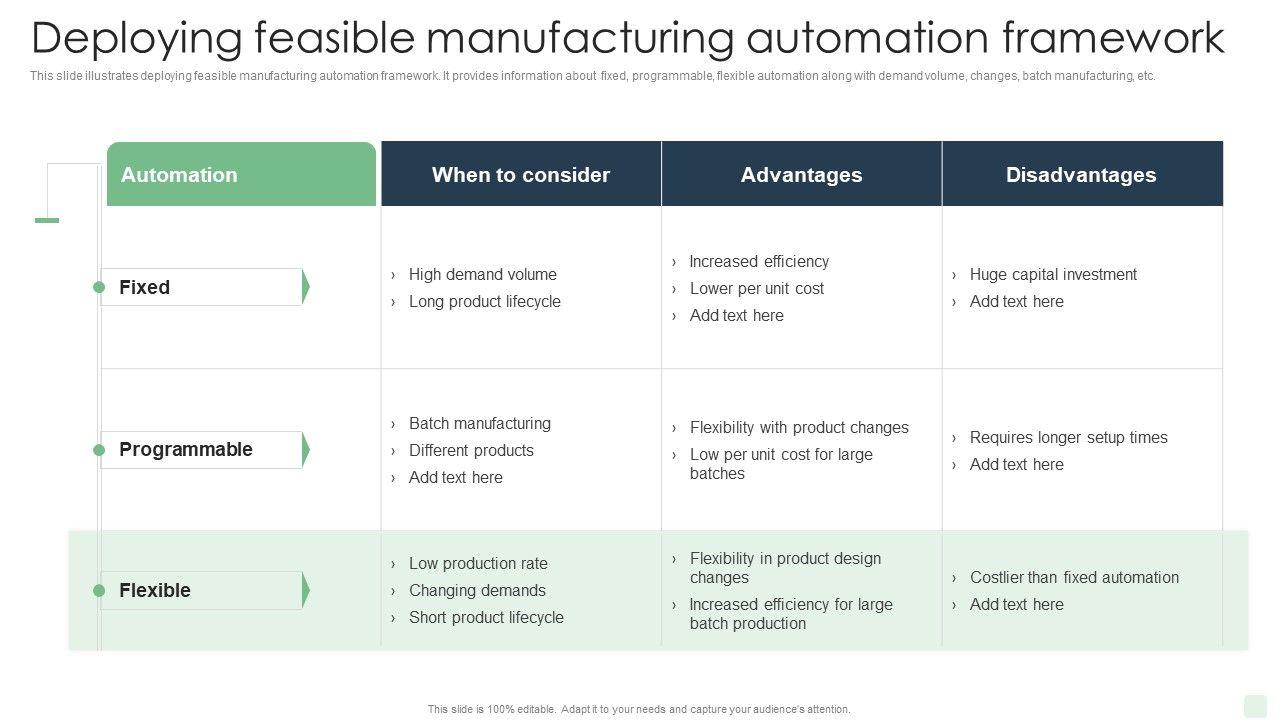 Deploying feasible manufacturing automation framework

This slide illustrates deploying feasible manufacturing automation framework. It provides information about fixed, programmable, flexible automation along with demand volume, changes, batch manufacturing, etc.

| Automation | When to consider | Advantages | Disadvantages |
|---|---|---|---|
| Fixed | › High demand volume › Long product lifecycle | › Increased efficiency › Lower per unit cost › Add text here | › Huge capital investment › Add text here |
| Programmable | › Batch manufacturing › Different products › Add text here | › Flexibility with product changes › Low per unit cost for large batches | › Requires longer setup times › Add text here |
| Flexible | › Low production rate › Changing demands › Short product lifecycle | › Flexibility in product design changes › Increased efficiency for large batch production | › Costlier than fixed automation › Add text here |

This slide is 100% editable. Adapt it to your needs and capture your audience's attention.